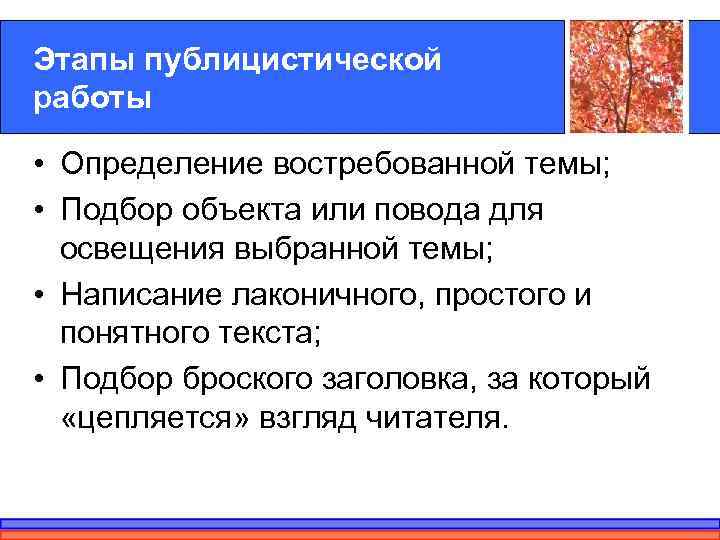 Этапы публицистической работы

• Определение востребованной темы;
• Подбор объекта или повода для освещения выбранной темы;
• Написание лаконичного, простого и понятного текста;
• Подбор броского заголовка, за который «цепляется» взгляд читателя.